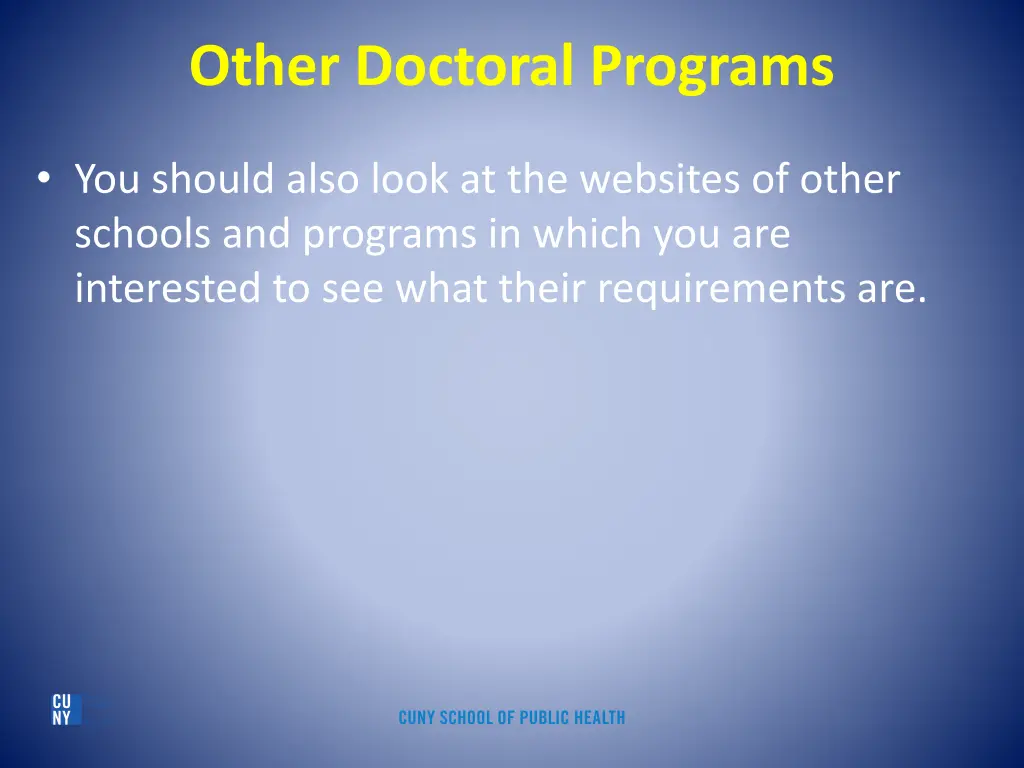 Other Doctoral Programs

• You should also look at the websites of other schools and programs in which you are interested to see what their requirements are.

CU
NY

CUNY SCHOOL OF PUBLIC HEALTH